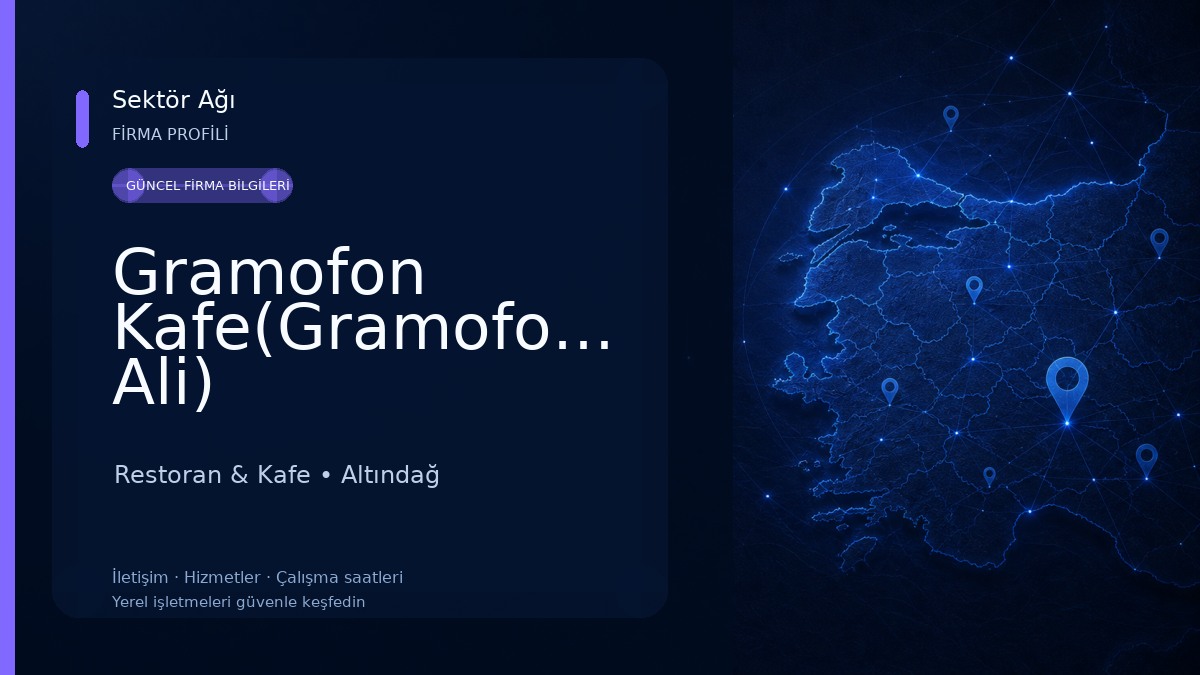 Sektör Ağı
FİRMA PROFİLİ

GÜNCEL FİRMA BİLGİLERİ

Gramofon Kafe(Gramofo... Ali)

Restoran & Kafe • Altındağ

İletişim · Hizmetler · Çalışma saatleri
Yerel işletmeleri güvenle keşfedin